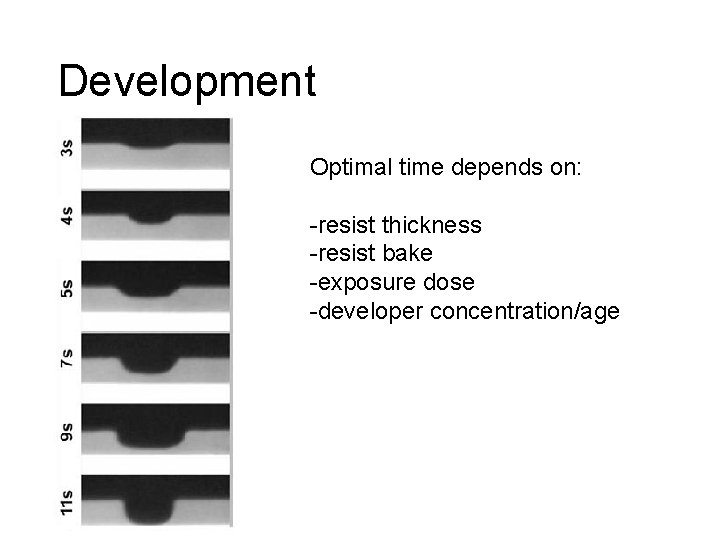 Development

3s
4s
5s
7s
9s
11s

Optimal time depends on:

-resist thickness
-resist bake
-exposure dose
-developer concentration/age